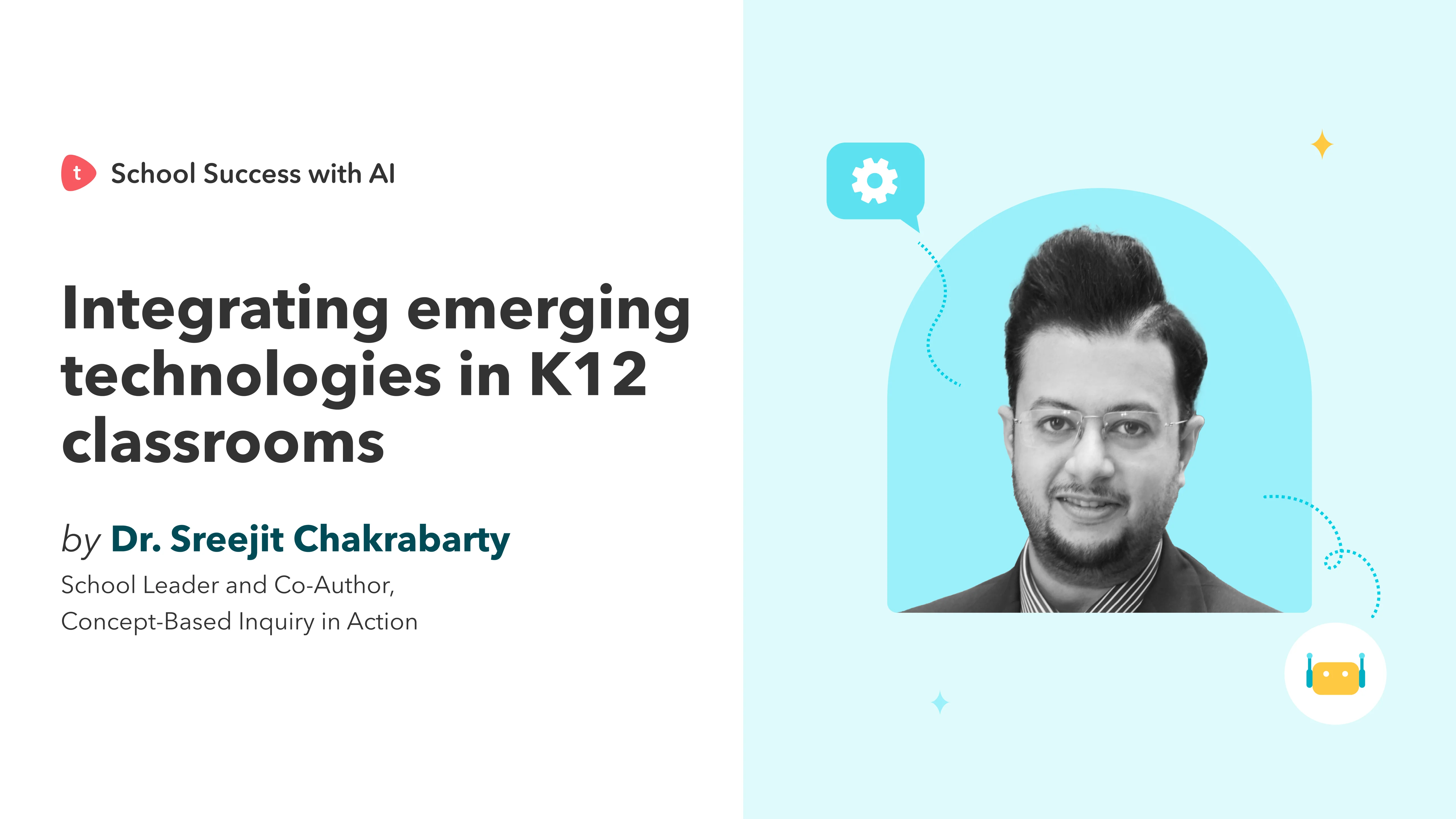 t School Success with AI

Integrating emerging technologies in K12 classrooms

by Dr. Sreejit Chakrabarty
School Leader and Co-Author,
Concept-Based Inquiry in Action